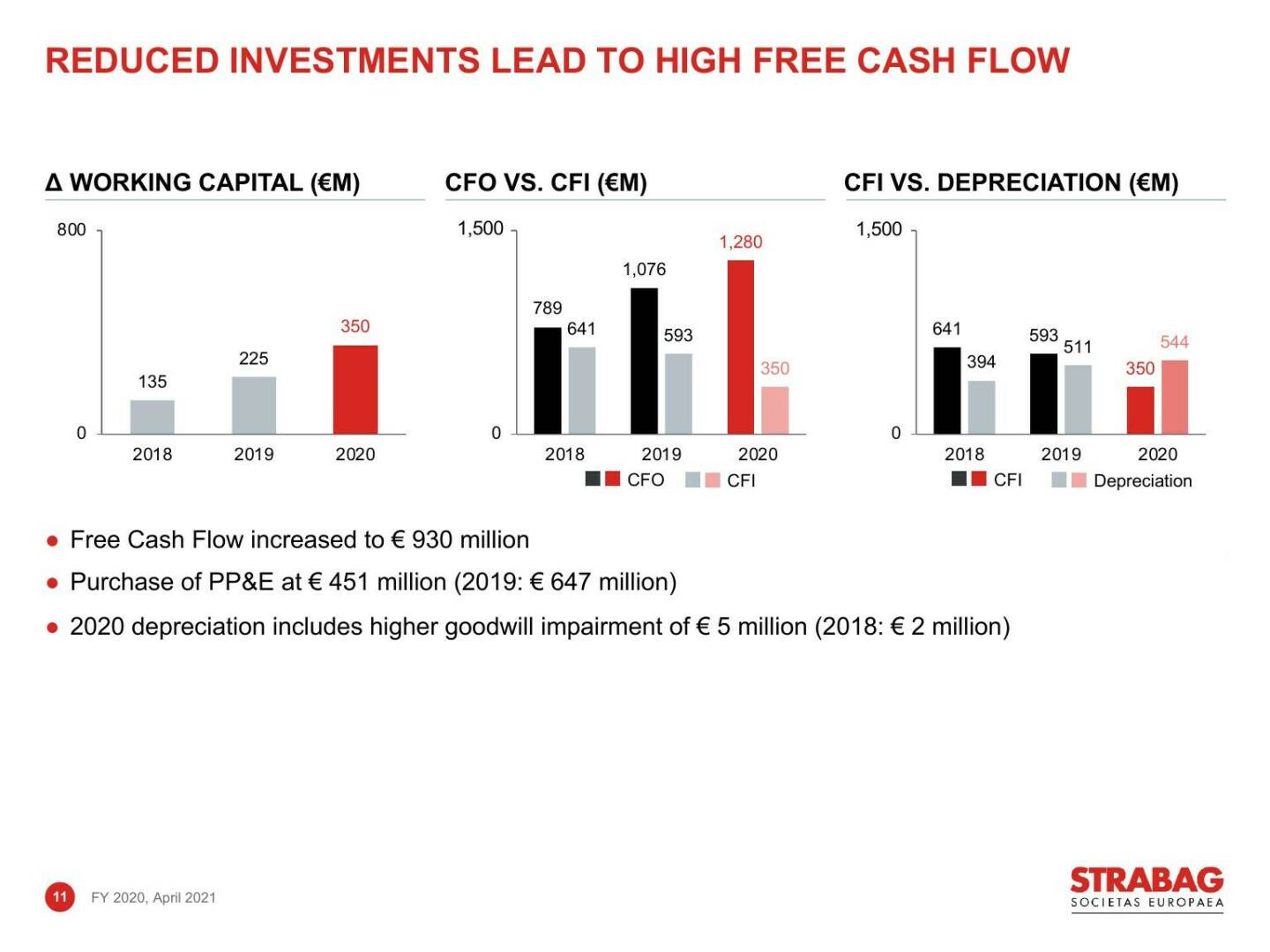 REDUCED INVESTMENTS LEAD TO HIGH FREE CASH FLOW

Δ WORKING CAPITAL (€M)

800

0

135

225

350

2018

2019

2020

CFO VS. CFI (€M)

1,500

0

789

641

1,076

593

1,280

350

2018

2019

2020

CFO CFI

CFI VS. DEPRECIATION (€M)

1,500

0

641

394

593

511

350

544

2018

2019

2020

CFI Depreciation

● Free Cash Flow increased to € 930 million

● Purchase of PP&E at € 451 million (2019: € 647 million)

● 2020 depreciation includes higher goodwill impairment of € 5 million (2018: € 2 million)

11 FY 2020, April 2021

STRABAG
SOCIETAS EUROPAEA